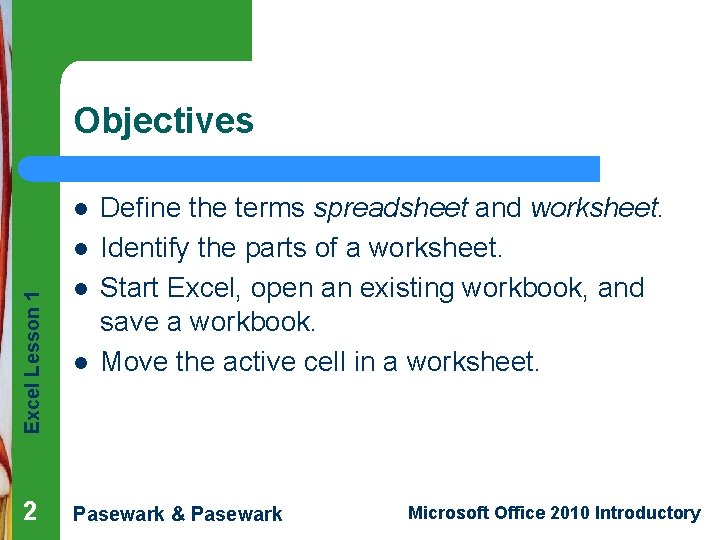 Objectives

- Define the terms spreadsheet and worksheet.
- Identify the parts of a worksheet.
- Start Excel, open an existing workbook, and save a workbook.
- Move the active cell in a worksheet.

Excel Lesson 1

2 Pasewark & Pasewark Microsoft Office 2010 Introductory